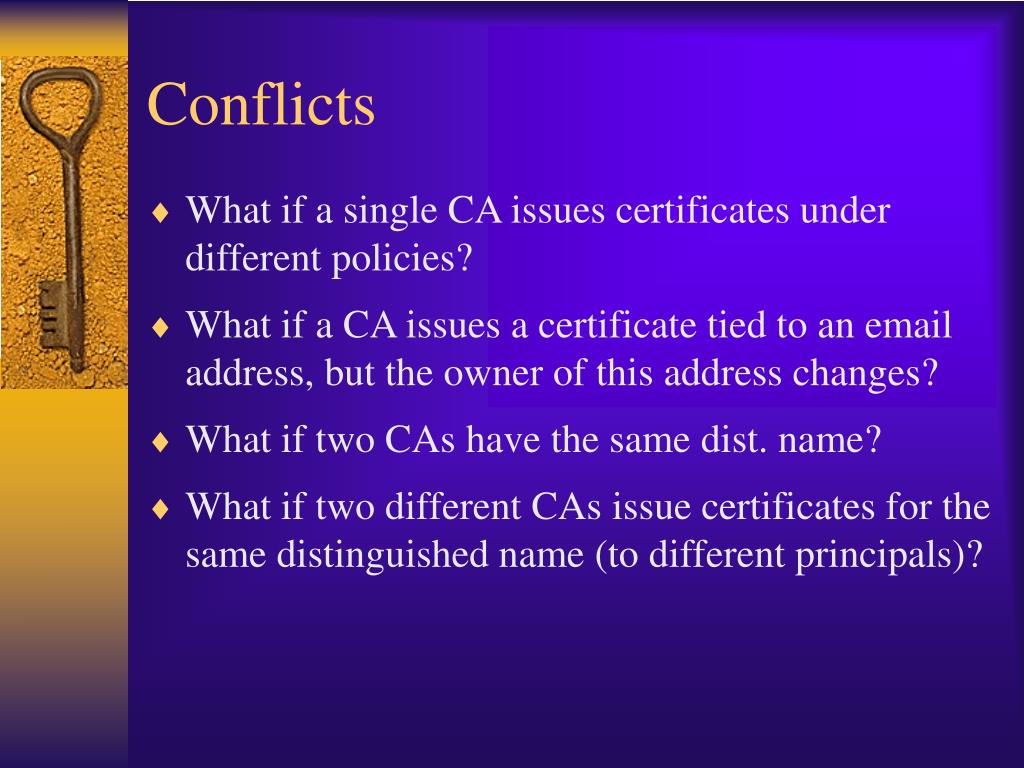 Conflicts

♦ What if a single CA issues certificates under different policies?

♦ What if a CA issues a certificate tied to an email address, but the owner of this address changes?

♦ What if two CAs have the same dist. name?

♦ What if two different CAs issue certificates for the same distinguished name (to different principals)?